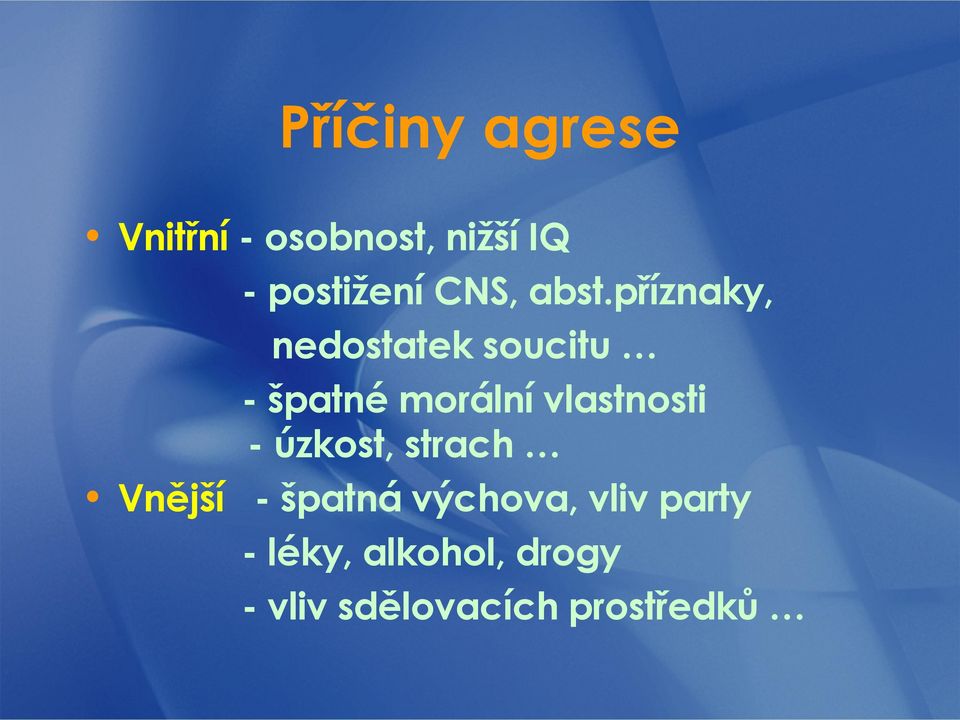 Příčiny agrese

• Vnitřní - osobnost, nižší IQ
- postižení CNS, abst.příznaky, nedostatek soucitu …
- špatné morální vlastnosti
- úzkost, strach …
• Vnější - špatná výchova, vliv party
- léky, alkohol, drogy
- vliv sdělovacích prostředků …